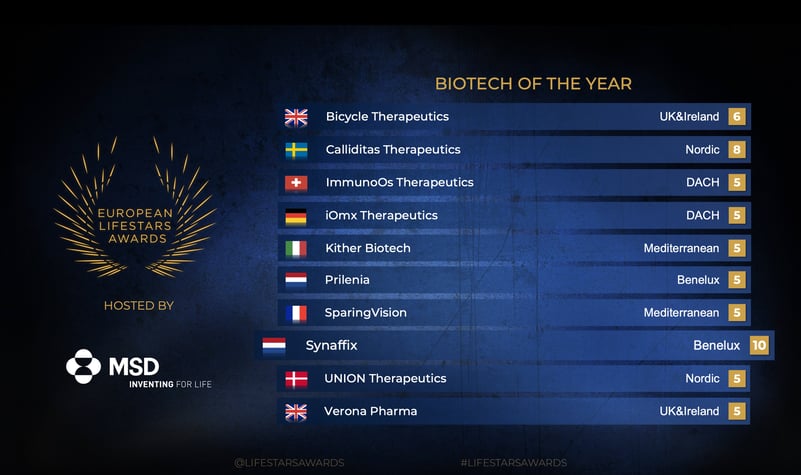 EUROPEAN LIFESTARS AWARDS

HOSTED BY

MSD
INVENTING FOR LIFE

BIOTECH OF THE YEAR

| | | |
|---|---|---|
| Bicycle Therapeutics | UK&Ireland | 6 |
| Calliditas Therapeutics | Nordic | 8 |
| ImmunoOs Therapeutics | DACH | 5 |
| iOmx Therapeutics | DACH | 5 |
| Kither Biotech | Mediterranean | 5 |
| Prilenia | Benelux | 5 |
| SparingVision | Mediterranean | 5 |
| Synaffix | Benelux | 10 |
| UNION Therapeutics | Nordic | 5 |
| Verona Pharma | UK&Ireland | 5 |

@LIFESTARSAWARDS #LIFESTARSAWARDS